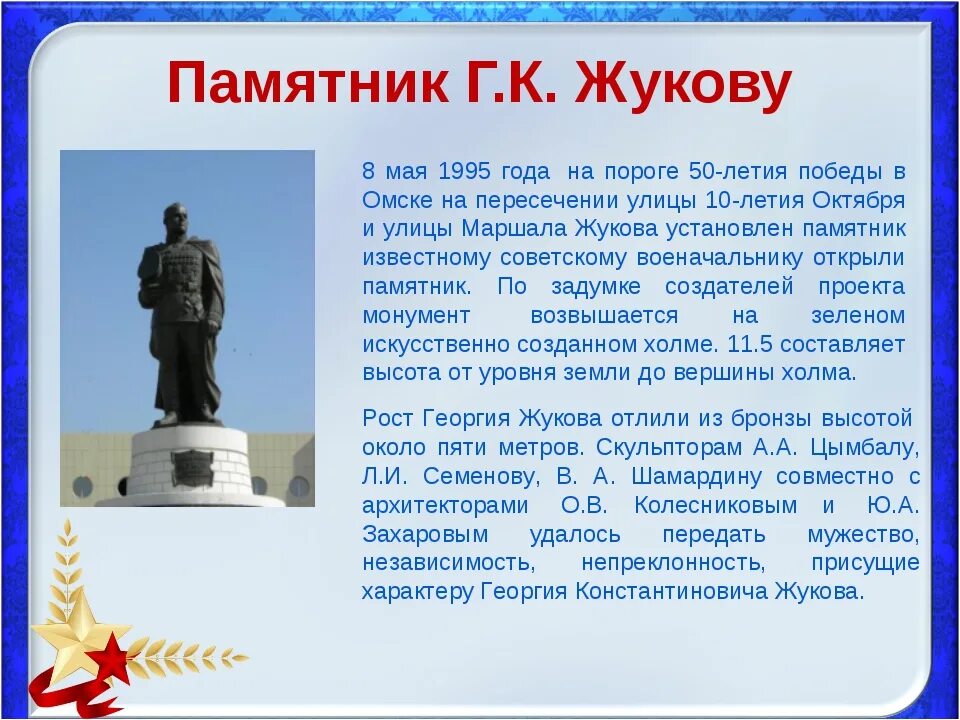 Памятник Г.К. Жукову

8 мая 1995 года на пороге 50-летия победы в Омске на пересечении улицы 10-летия Октября и улицы Маршала Жукова установлен памятник известному советскому военачальнику открыли памятник. По задумке создателей проекта монумент возвышается на зеленом искусственно созданном холме. 11.5 составляет высота от уровня земли до вершины холма.

Рост Георгия Жукова отлили из бронзы высотой около пяти метров. Скульпторам А.А. Цымбалу, Л.И. Семенову, В. А. Шамардину совместно с архитекторами О.В. Колесниковым и Ю.А. Захаровым удалось передать мужество, независимость, непреклонность, присущие характеру Георгия Константиновича Жукова.